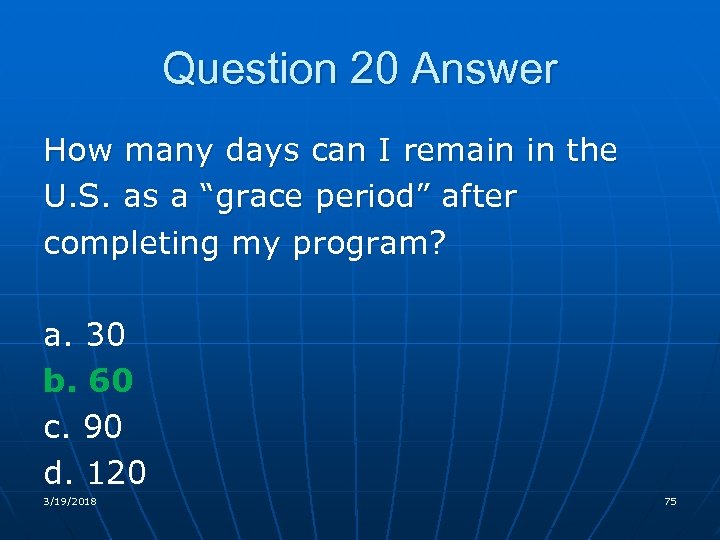 Question 20 Answer

How many days can I remain in the U.S. as a “grace period” after completing my program?

a. 30
b. 60
c. 90
d. 120

3/19/2018

75